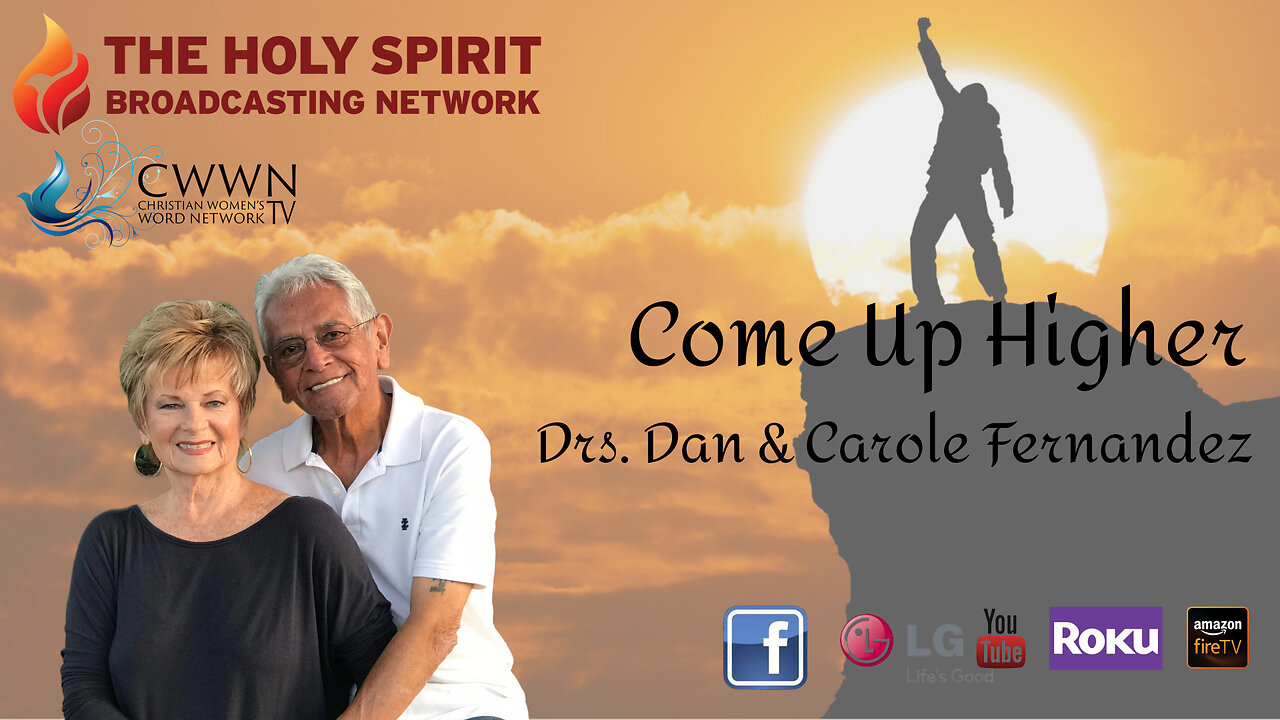 THE HOLY SPIRIT
BROADCASTING NETWORK

CWWN
CHRISTIAN WOMEN'S WORD NETWORK TV

Come Up Higher
Drs. Dan & Carole Fernandez

f

LG
Life's Good

You
Tube

Roku

amazon
fireTV